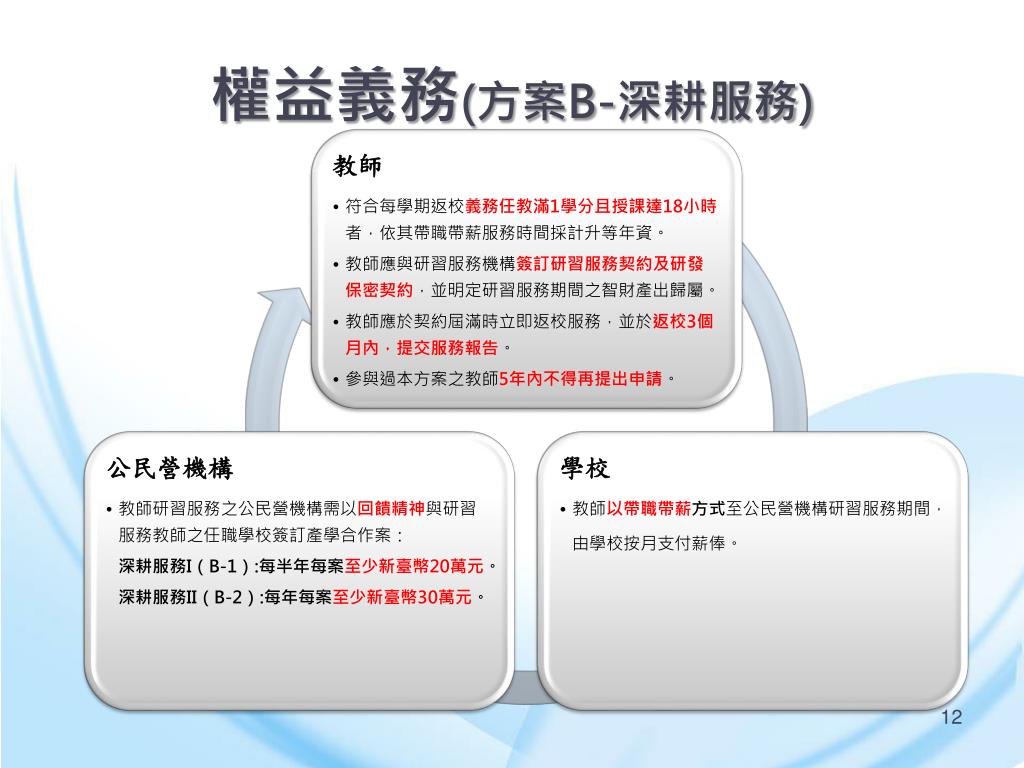 權益義務(方案B-深耕服務)

教師

• 符合每學期返校義務任教滿1學分且授課達18小時者，依其帶職帶薪服務時間採計升等年資。
• 教師應與研習服務機構簽訂研習服務契約及研發保密契約，並明定研習服務期間之智財產出歸屬。
• 教師應於契約屆滿時立即返校服務，並於返校3個月內，提交服務報告。
• 參與過本方案之教師5年內不得再提出申請。

公民營機構

• 教師研習服務之公民營機構需以回饋精神與研習服務教師之任職學校簽訂產學合作案：

深耕服務I（B-1）:每半年每案至少新臺幣20萬元。

深耕服務II（B-2）:每年每案至少新臺幣30萬元。

學校

• 教師以帶職帶薪方式至公民營機構研習服務期間，由學校按月支付薪俸。

12